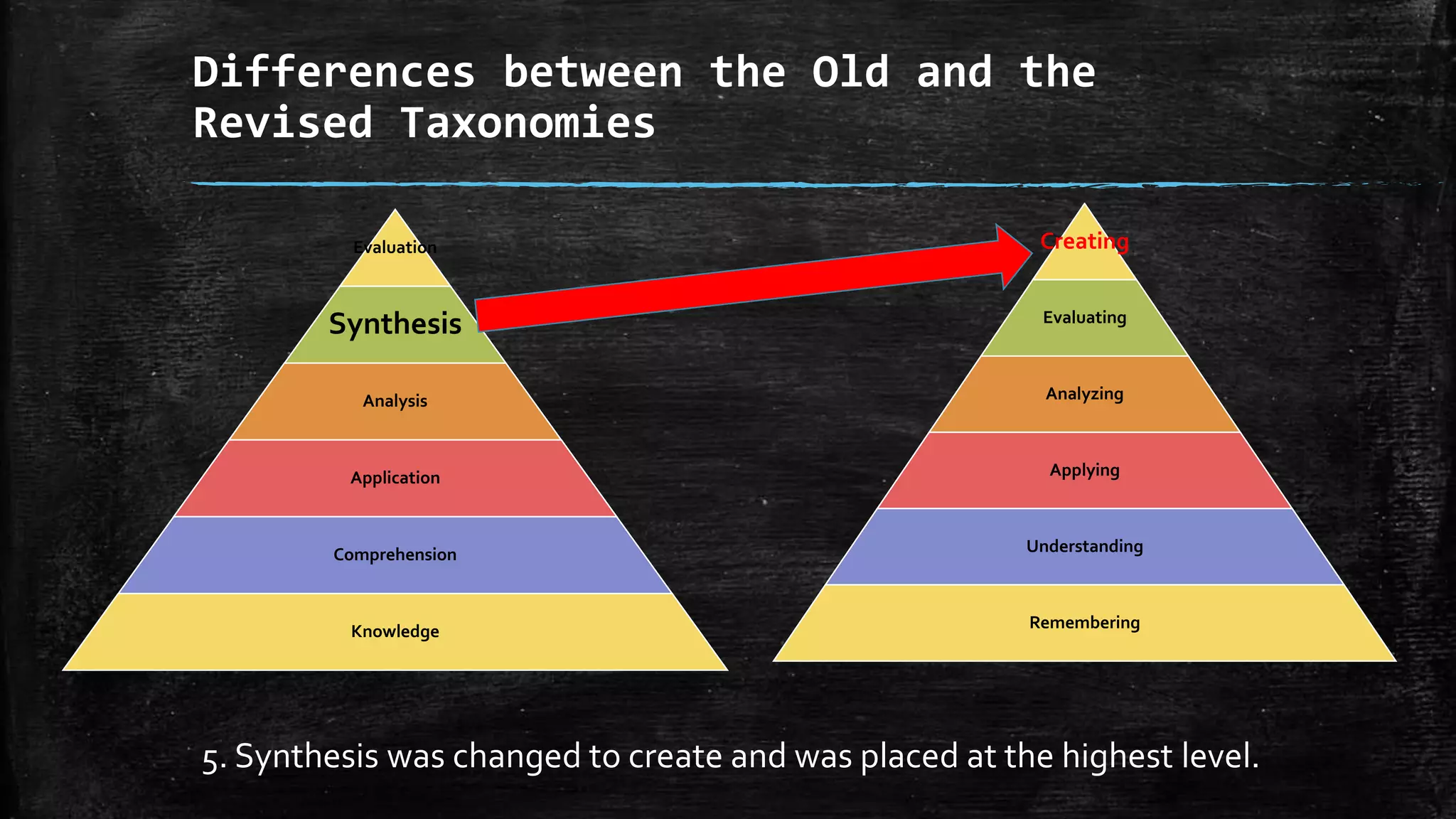 Differences between the Old and the Revised Taxonomies

Evaluation
Synthesis
Analysis
Application
Comprehension
Knowledge

Creating
Evaluating
Analyzing
Applying
Understanding
Remembering

5. Synthesis was changed to create and was placed at the highest level.